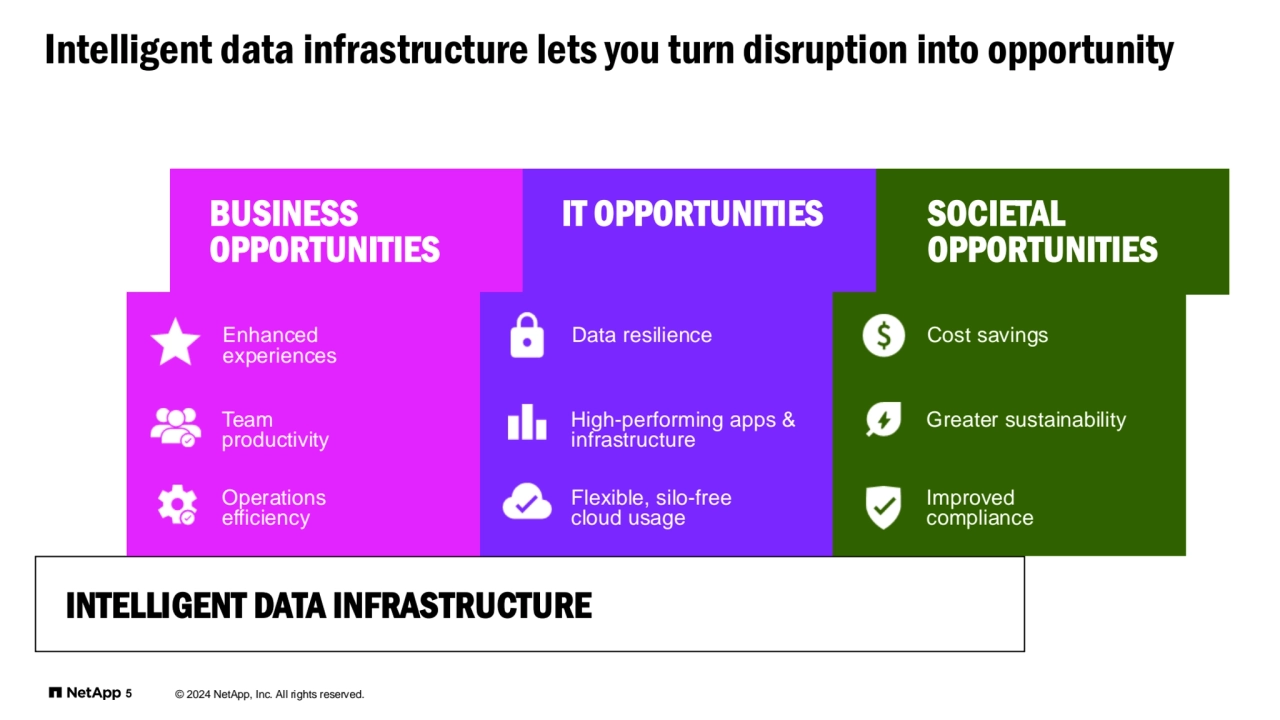 Intelligent data infrastructure lets you turn disruption into opportunity

BUSINESS OPPORTUNITIES

Enhanced experiences

Team productivity

Operations efficiency

IT OPPORTUNITIES

Data resilience

High-performing apps & infrastructure

Flexible, silo-free cloud usage

SOCIETAL OPPORTUNITIES

Cost savings

Greater sustainability

Improved compliance

INTELLIGENT DATA INFRASTRUCTURE

NetApp 5 © 2024 NetApp, Inc. All rights reserved.